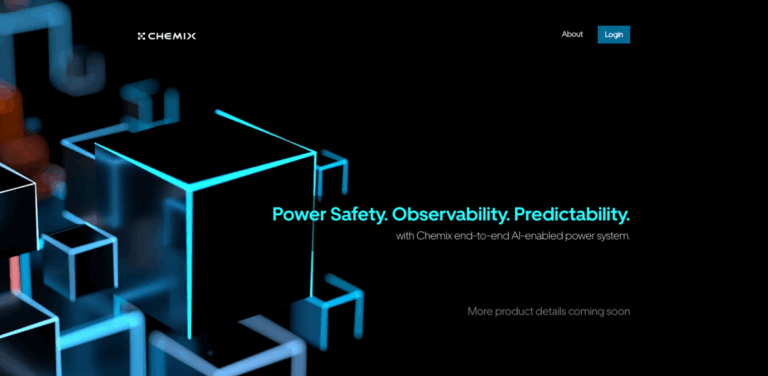 CHEMIX

About

Login

Power Safety. Observability. Predictability.

with Chemix end-to-end AI-enabled power system.

More product details coming soon